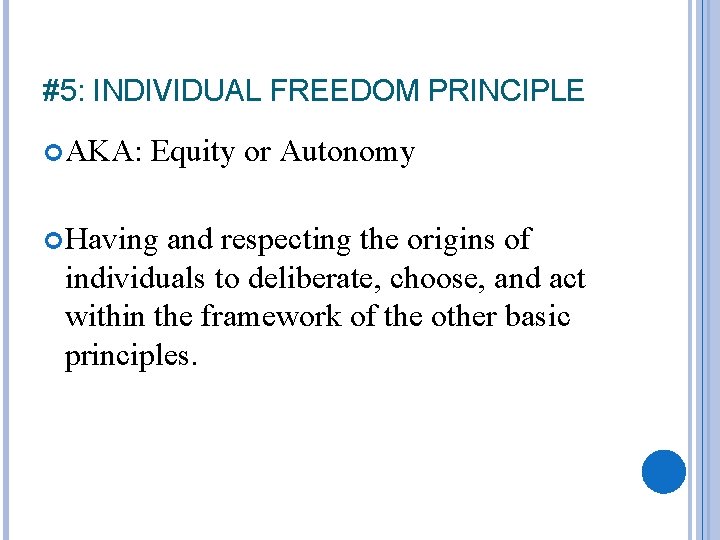 #5: INDIVIDUAL FREEDOM PRINCIPLE

AKA: Equity or Autonomy

Having and respecting the origins of individuals to deliberate, choose, and act within the framework of the other basic principles.